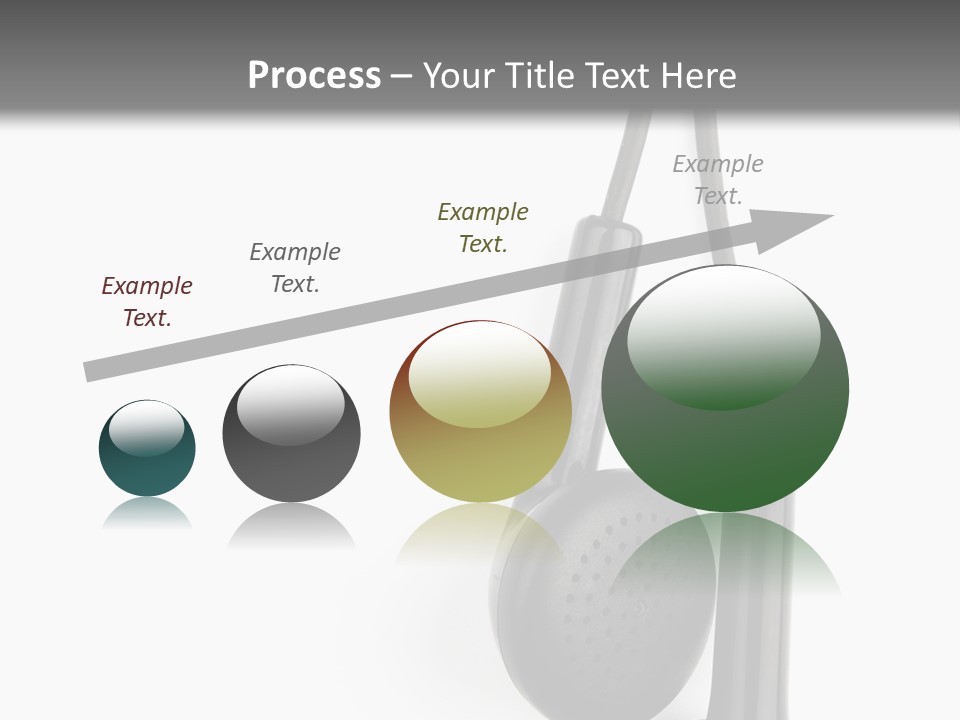 Process – Your Title Text Here

Example Text.

Example Text.

Example Text.

Example Text.